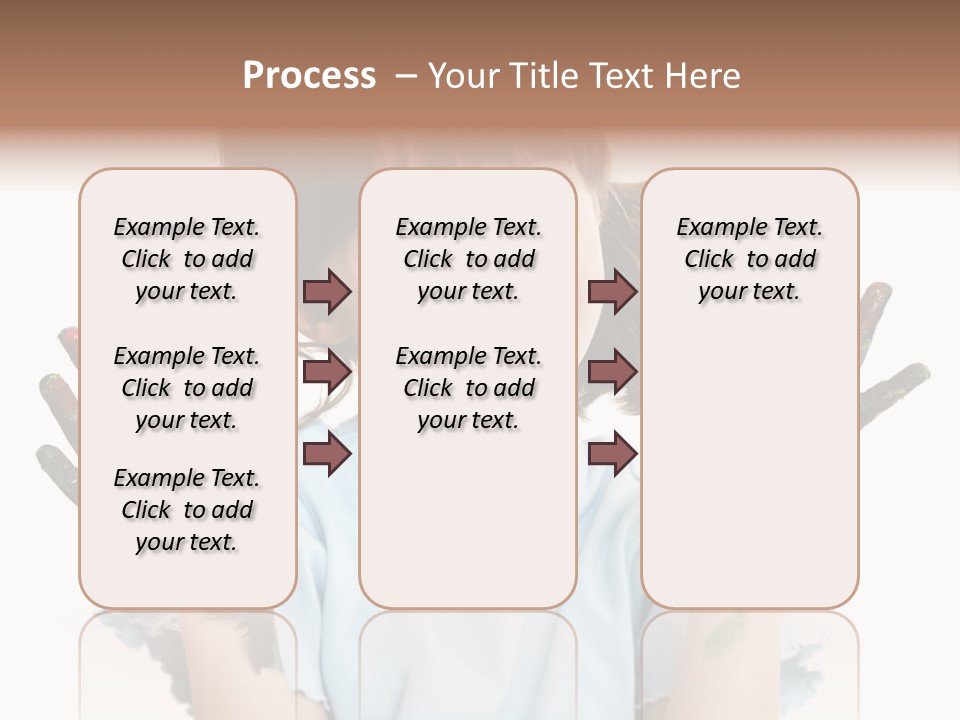 Process – Your Title Text Here

Example Text. Click to add your text.

Example Text. Click to add your text.

Example Text. Click to add your text.

Example Text. Click to add your text.

Example Text. Click to add your text.

Example Text. Click to add your text.